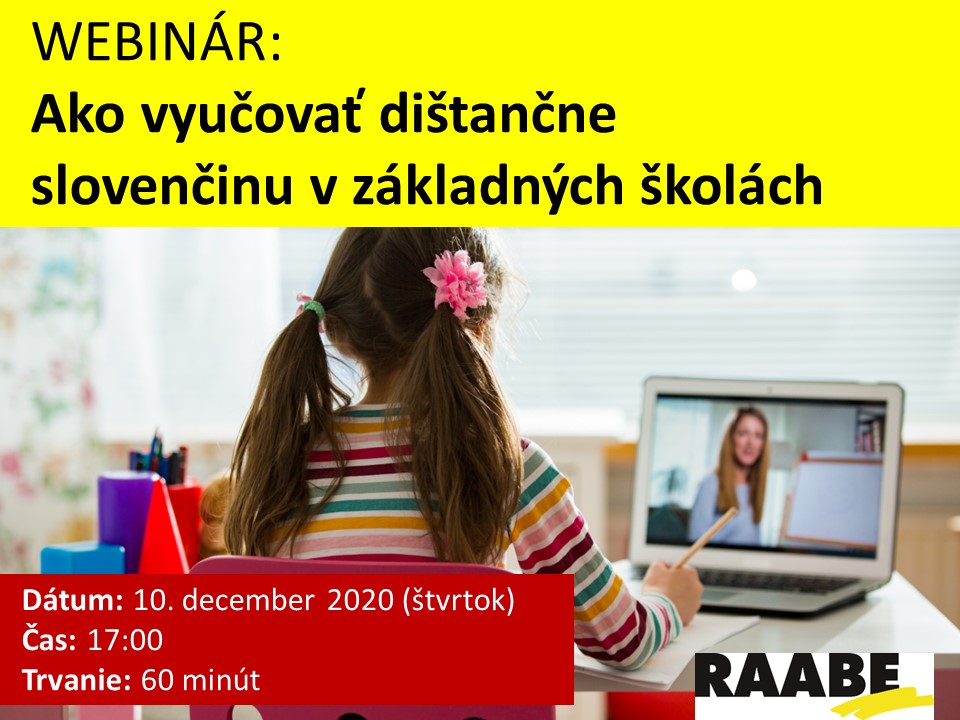 WEBINÁR:
Ako vyučovať dištančne slovenčinu v základných školách

Dátum: 10. december 2020 (štvrtok)
Čas: 17:00
Trvanie: 60 minút

RAABE